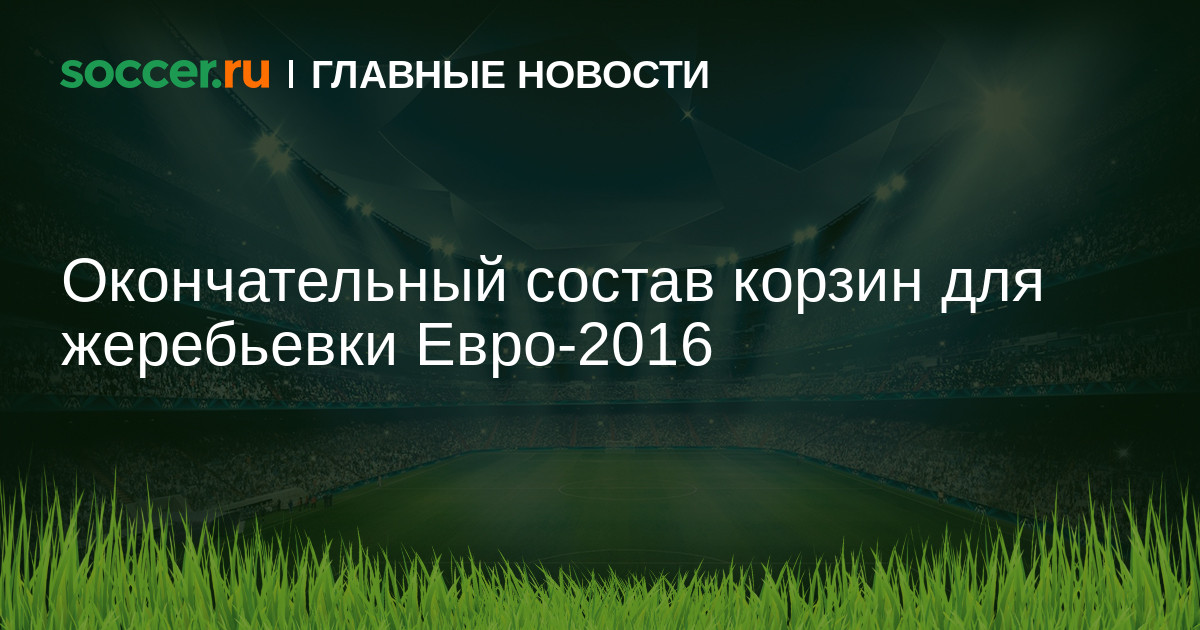 soccer.ru | ГЛАВНЫЕ НОВОСТИ

Окончательный состав корзин для жеребьевки Евро-2016